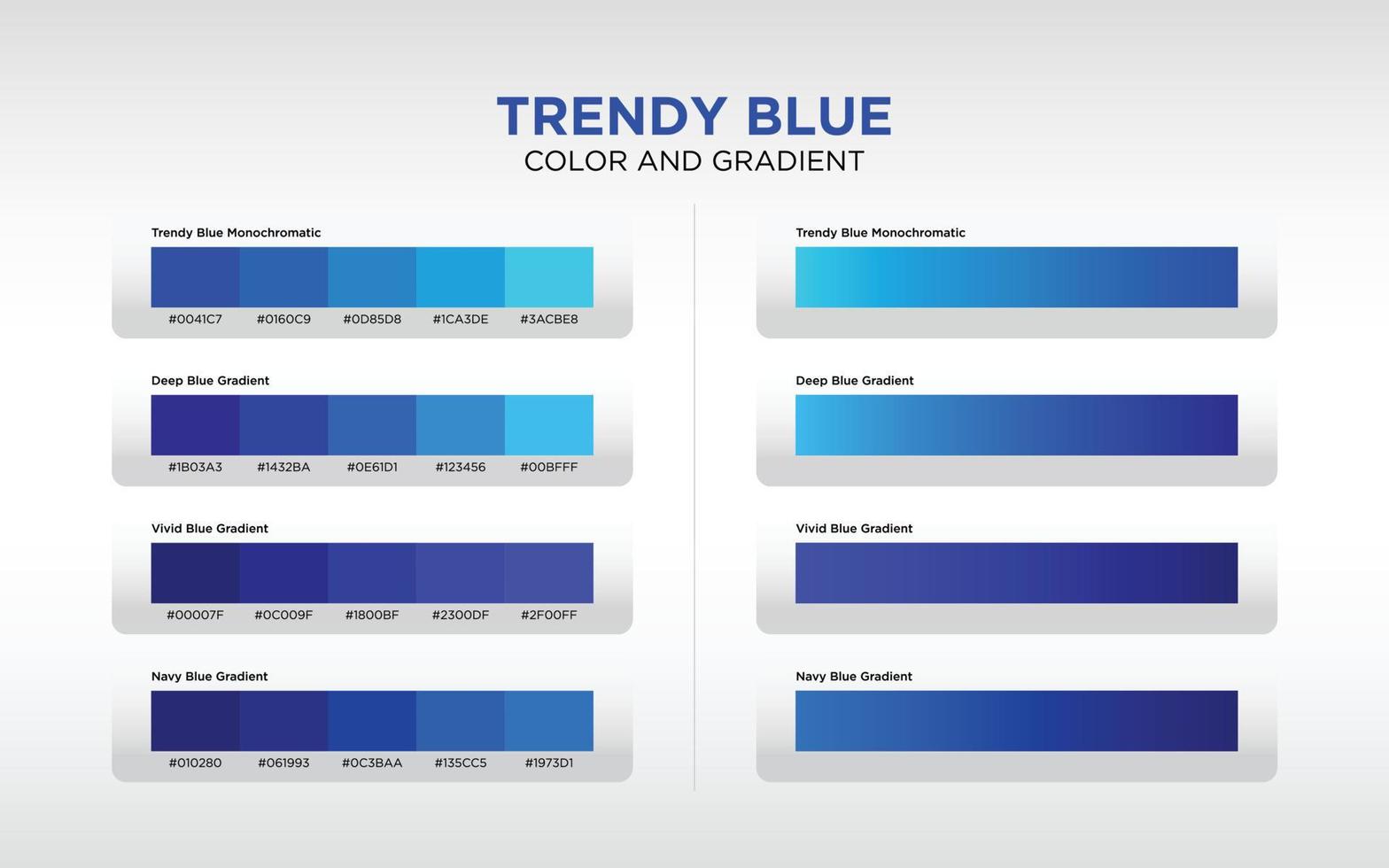 TRENDY BLUE
COLOR AND GRADIENT

Trendy Blue Monochromatic

#0041C7 #0160C9 #0D85D8 #1CA3DE #3ACBE8

Deep Blue Gradient

#1B03A3 #1432BA #0E61D1 #123456 #00BFFF

Vivid Blue Gradient

#00007F #0C009F #1800BF #2300DF #2F00FF

Navy Blue Gradient

#010280 #061993 #0C3BAA #135CC5 #1973D1

Trendy Blue Monochromatic

Deep Blue Gradient

Vivid Blue Gradient

Navy Blue Gradient